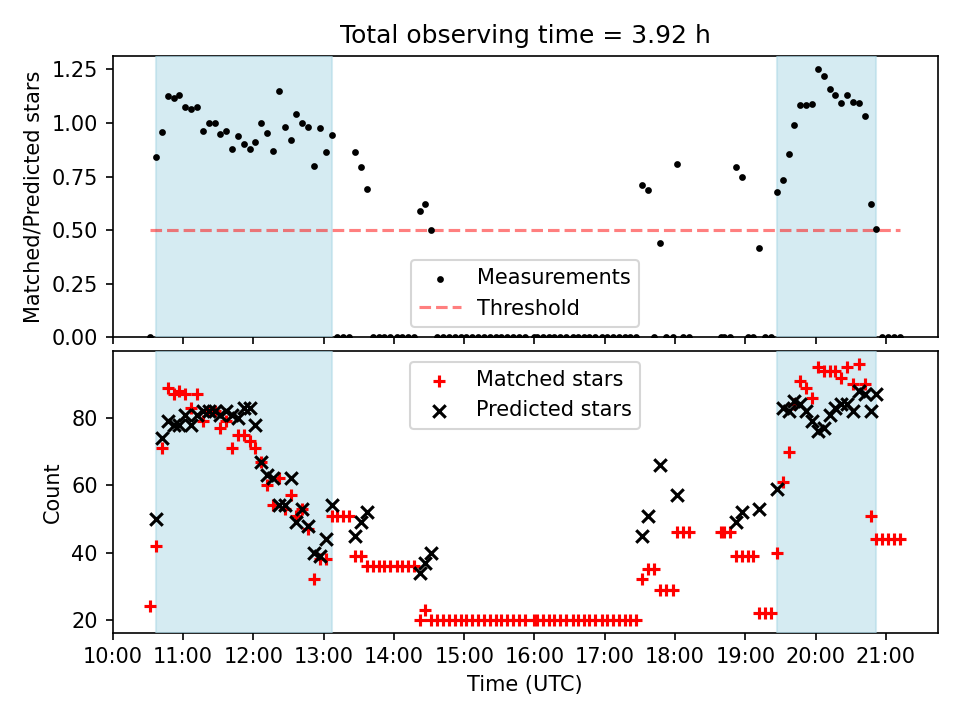 Total observing time = 3.92 h

Matched/Predicted stars

1.25
1.00
0.75
0.50
0.25
0.00

Measurements
Threshold

Count

80
60
40
20

Matched stars
Predicted stars

10:00 11:00 12:00 13:00 14:00 15:00 16:00 17:00 18:00 19:00 20:00 21:00

Time (UTC)